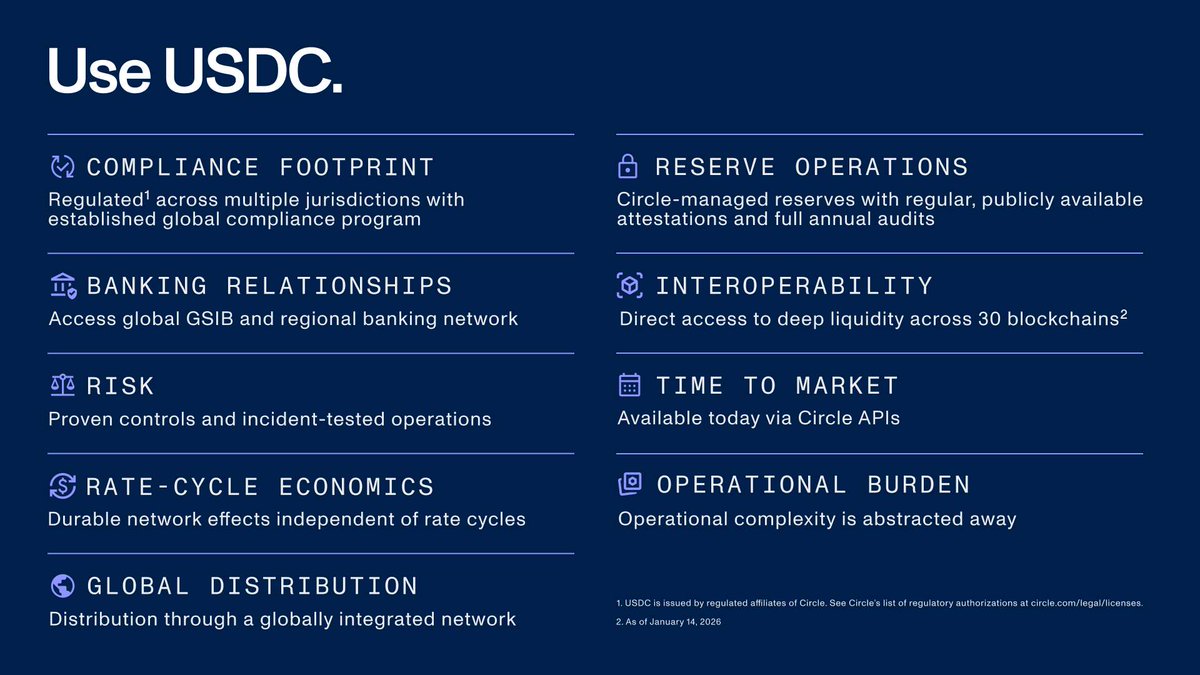 Use USDC.

COMPLIANCE FOOTPRINT
Regulated$^1$ across multiple jurisdictions with established global compliance program

BANKING RELATIONSHIPS
Access global GSIB and regional banking network

RISK
Proven controls and incident-tested operations

RATE-CYCLE ECONOMICS
Durable network effects independent of rate cycles

GLOBAL DISTRIBUTION
Distribution through a globally integrated network

RESERVE OPERATIONS
Circle-managed reserves with regular, publicly available attestations and full annual audits

INTEROPERABILITY
Direct access to deep liquidity across 30 blockchains$^2$

TIME TO MARKET
Available today via Circle APIs

OPERATIONAL BURDEN
Operational complexity is abstracted away

1. USDC is issued by regulated affiliates of Circle. See Circle's list of regulatory authorizations at circle.com/legal/licenses.
2. As of January 14, 2026